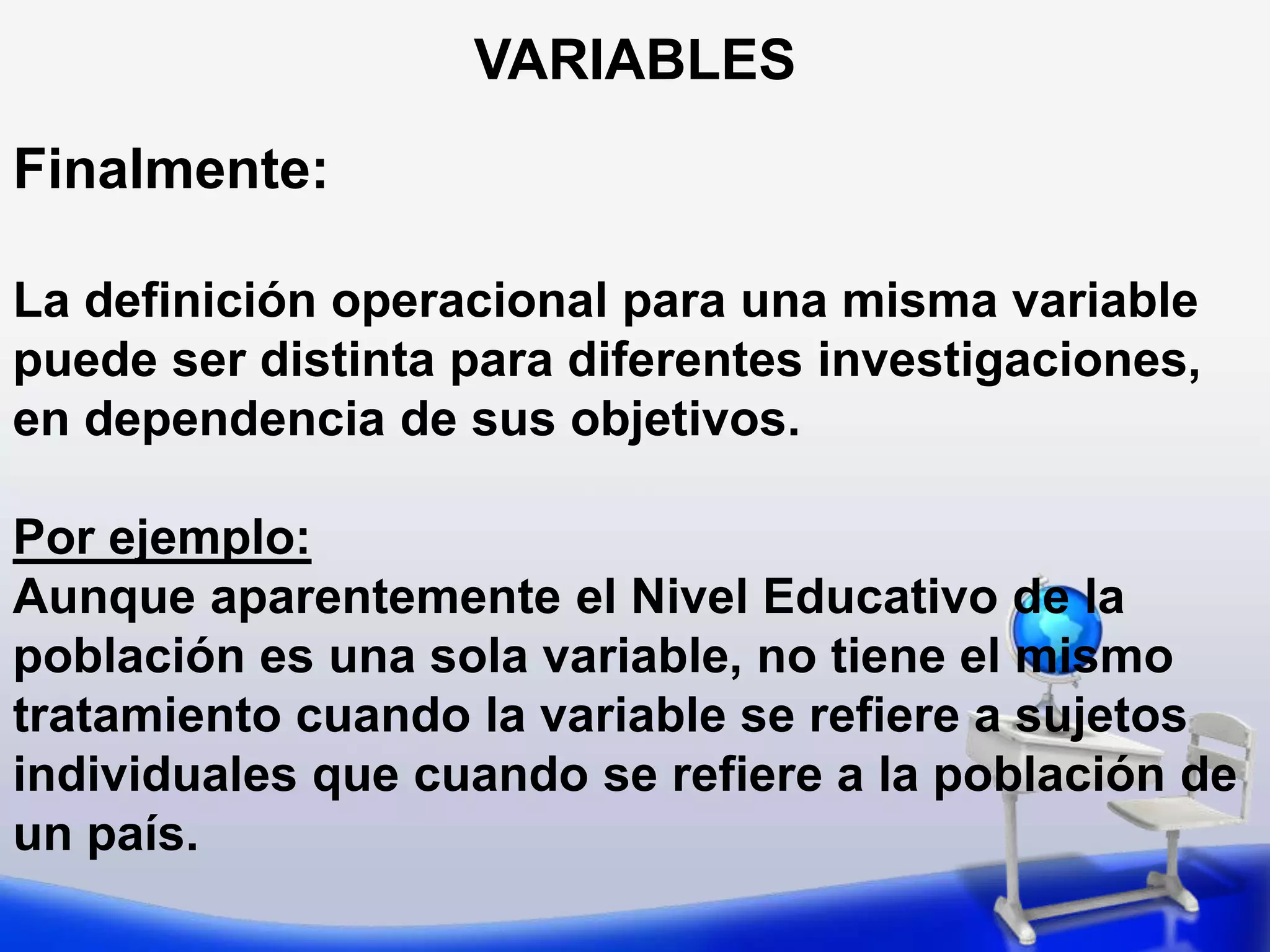 VARIABLES

Finalmente:

La definición operacional para una misma variable puede ser distinta para diferentes investigaciones, en dependencia de sus objetivos.

Por ejemplo:
Aunque aparentemente el Nivel Educativo de la población es una sola variable, no tiene el mismo tratamiento cuando la variable se refiere a sujetos individuales que cuando se refiere a la población de un país.